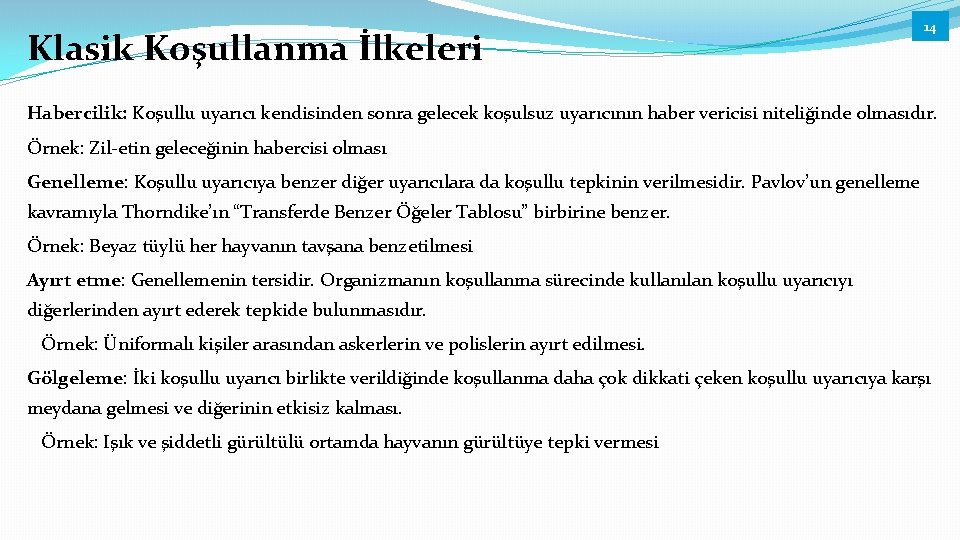 Klasik Koşullanma İlkeleri

14

Habercilik: Koşullu uyarıcı kendisinden sonra gelecek koşulsuz uyarıcının haber vericisi niteliğinde olmasıdır.

Örnek: Zil-etin geleceğinin habercisi olması

Genelleme: Koşullu uyarıcıya benzer diğer uyarıcılara da koşullu tepkinin verilmesidir. Pavlov'un genelleme kavramıyla Thorndike'ın "Transferde Benzer Öğeler Tablosu" birbirine benzer.

Örnek: Beyaz tüylü her hayvanın tavşana benzetilmesi

Ayırt etme: Genellemenin tersidir. Organizmanın koşullanma sürecinde kullanılan koşullu uyarıcıyı diğerlerinden ayırt ederek tepkide bulunmasıdır.

Örnek: Üniformalı kişiler arasından askerlerin ve polislerin ayırt edilmesi.

Gölgeleme: İki koşullu uyarıcı birlikte verildiğinde koşullanma daha çok dikkati çeken koşullu uyarıcıya karşı meydana gelmesi ve diğerinin etkisiz kalması.

Örnek: Işık ve şiddetli gürültülü ortamda hayvanın gürültüye tepki vermesi